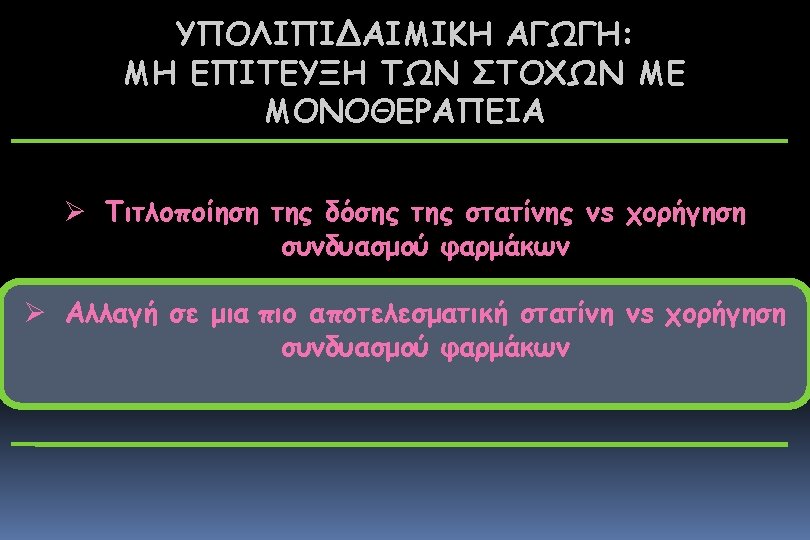 ΥΠΟΛΙΠΙΔΑΙΜΙΚΗ ΑΓΩΓΗ:
ΜΗ ΕΠΙΤΕΥΞΗ ΤΩΝ ΣΤΟΧΩΝ ΜΕ ΜΟΝΟΘΕΡΑΠΕΙΑ

➢ Τιτλοποίηση της δόσης της στατίνης vs χορήγηση συνδυασμού φαρμάκων

➢ Αλλαγή σε μια πιο αποτελεσματική στατίνη vs χορήγηση συνδυασμού φαρμάκων